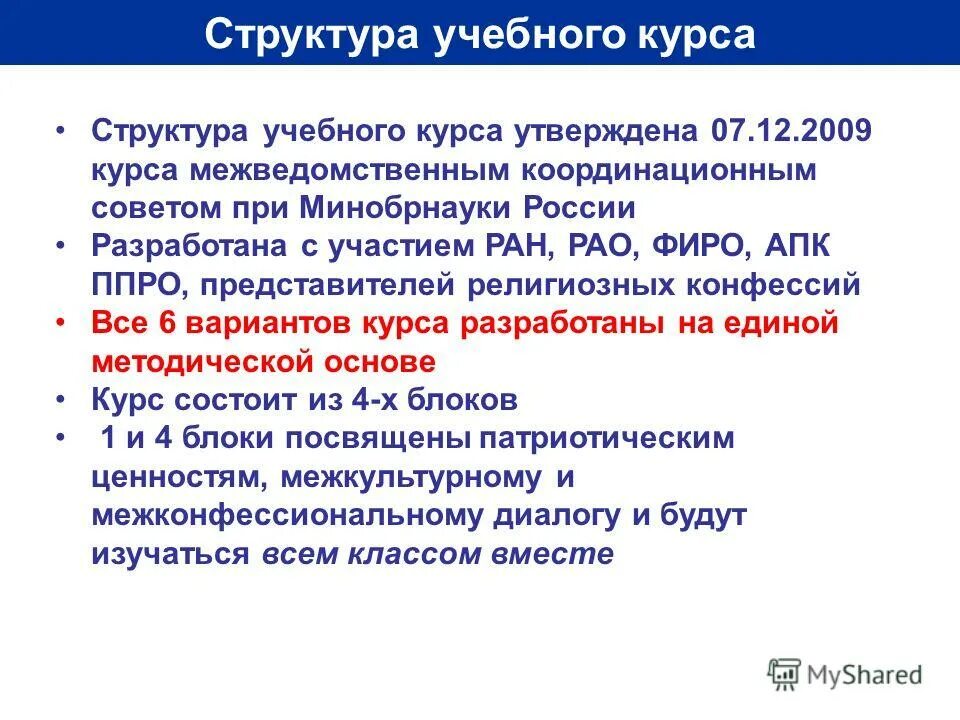 Структура учебного курса

• Структура учебного курса утверждена 07.12.2009 курса межведомственным координационным советом при Минобрнауки России
• Разработана с участием РАН, РАО, ФИРО, АПК ППРО, представителей религиозных конфессий
• Все 6 вариантов курса разработаны на единой методической основе
• Курс состоит из 4-х блоков
• 1 и 4 блоки посвящены патриотическим ценностям, межкультурному и межконфессиональному диалогу и будут изучаться всем классом вместе

MyShared